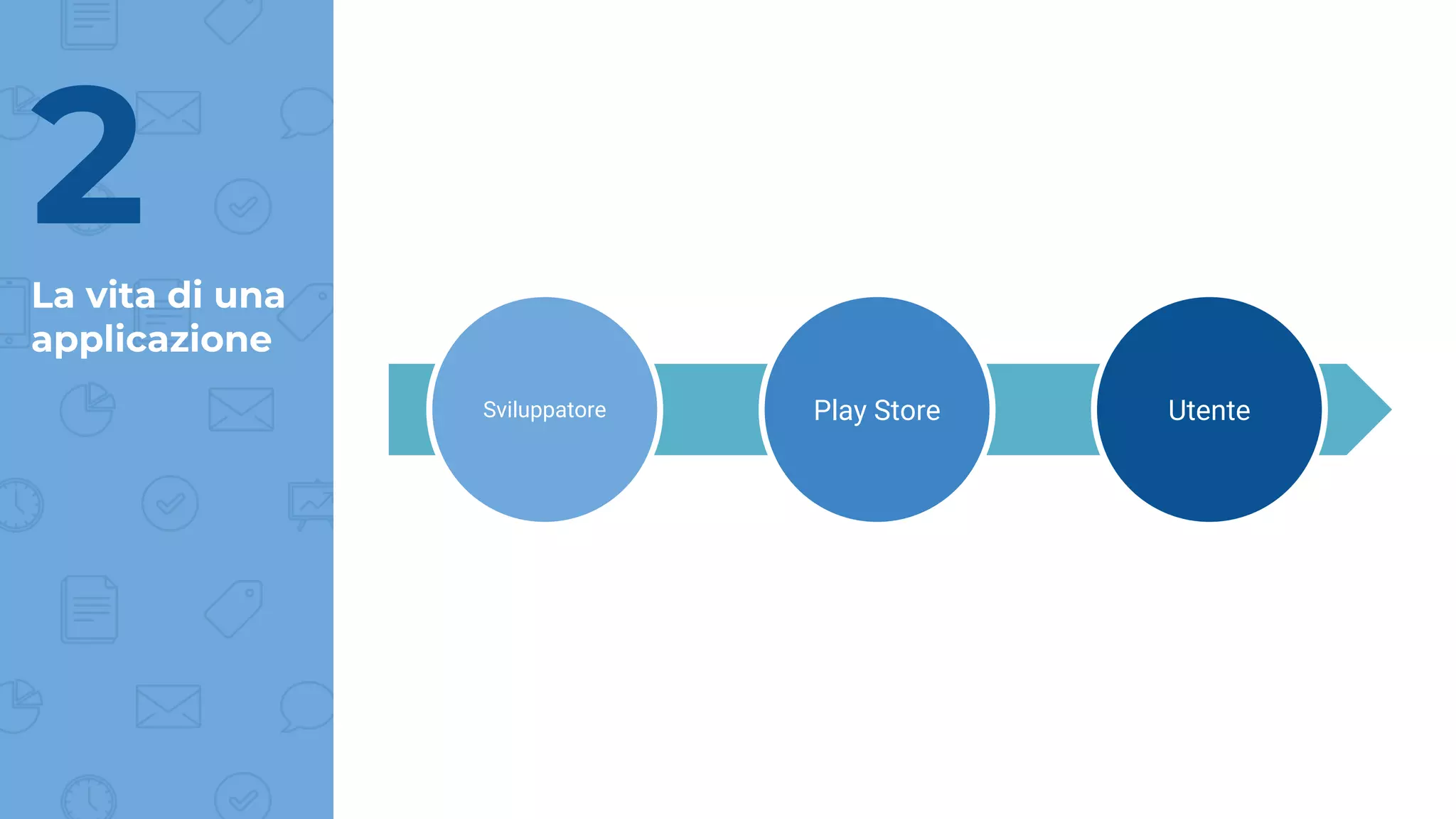 2

La vita di una applicazione

Sviluppatore

Play Store

Utente